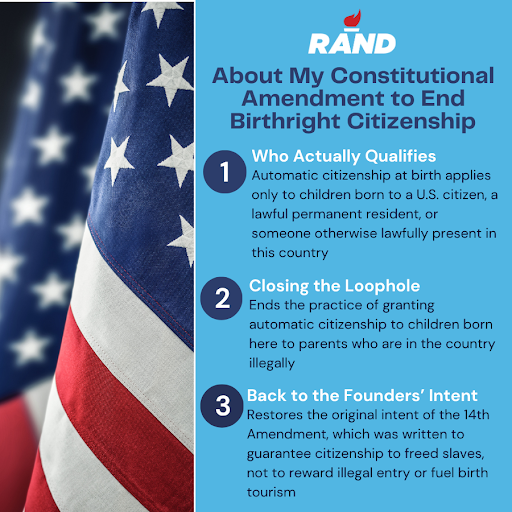 RAND

About My Constitutional Amendment to End Birthright Citizenship

1
Who Actually Qualifies
Automatic citizenship at birth applies only to children born to a U.S. citizen, a lawful permanent resident, or someone otherwise lawfully present in this country

2
Closing the Loophole
Ends the practice of granting automatic citizenship to children born here to parents who are in the country illegally

3
Back to the Founders' Intent
Restores the original intent of the 14th Amendment, which was written to guarantee citizenship to freed slaves, not to reward illegal entry or fuel birth tourism